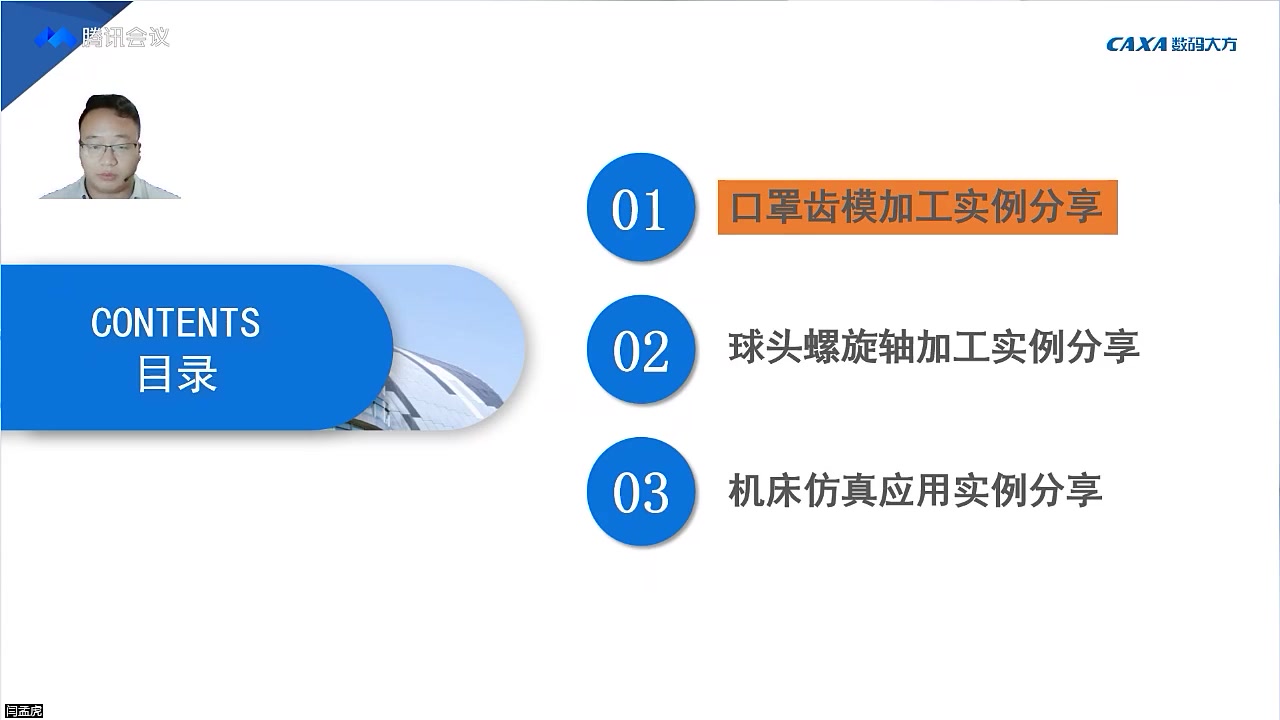 腾讯会议

CAXA 数码大方

CONTENTS
目录

01 口罩齿模加工实例分享

02 球头螺旋轴加工实例分享

03 机床仿真应用实例分享

闫孟虎